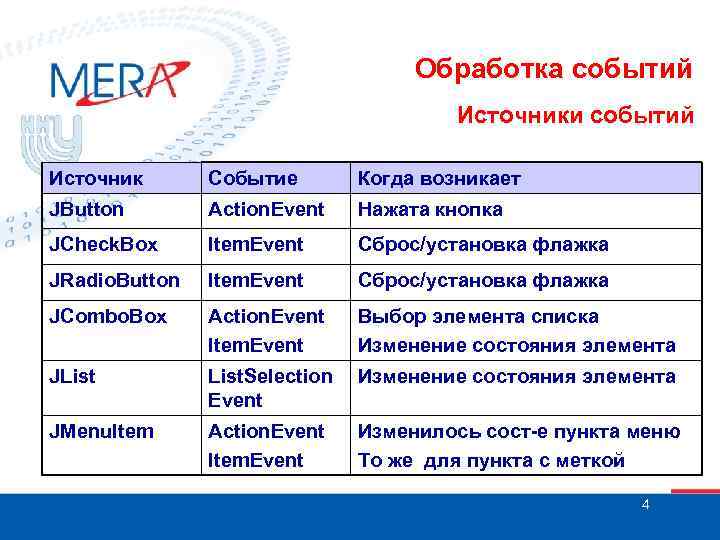 MERA

Обработка событий

Источники событий

| Источник | Событие | Когда возникает |
|---|---|---|
| JButton | ActionEvent | Нажата кнопка |
| JCheckBox | ItemEvent | Сброс/установка флажка |
| JRadioButton | ItemEvent | Сброс/установка флажка |
| JComboBox | ActionEvent ItemEvent | Выбор элемента списка Изменение состояния элемента |
| JList | ListSelection Event | Изменение состояния элемента |
| JMenuItem | ActionEvent ItemEvent | Изменилось сост-е пункта меню То же для пункта с меткой |

4